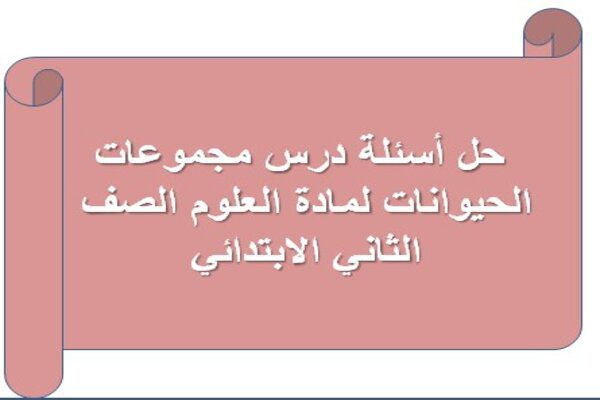 حل أسئلة درس مجموعات الحيوانات لمادة العلوم الصف الثاني الابتدائي